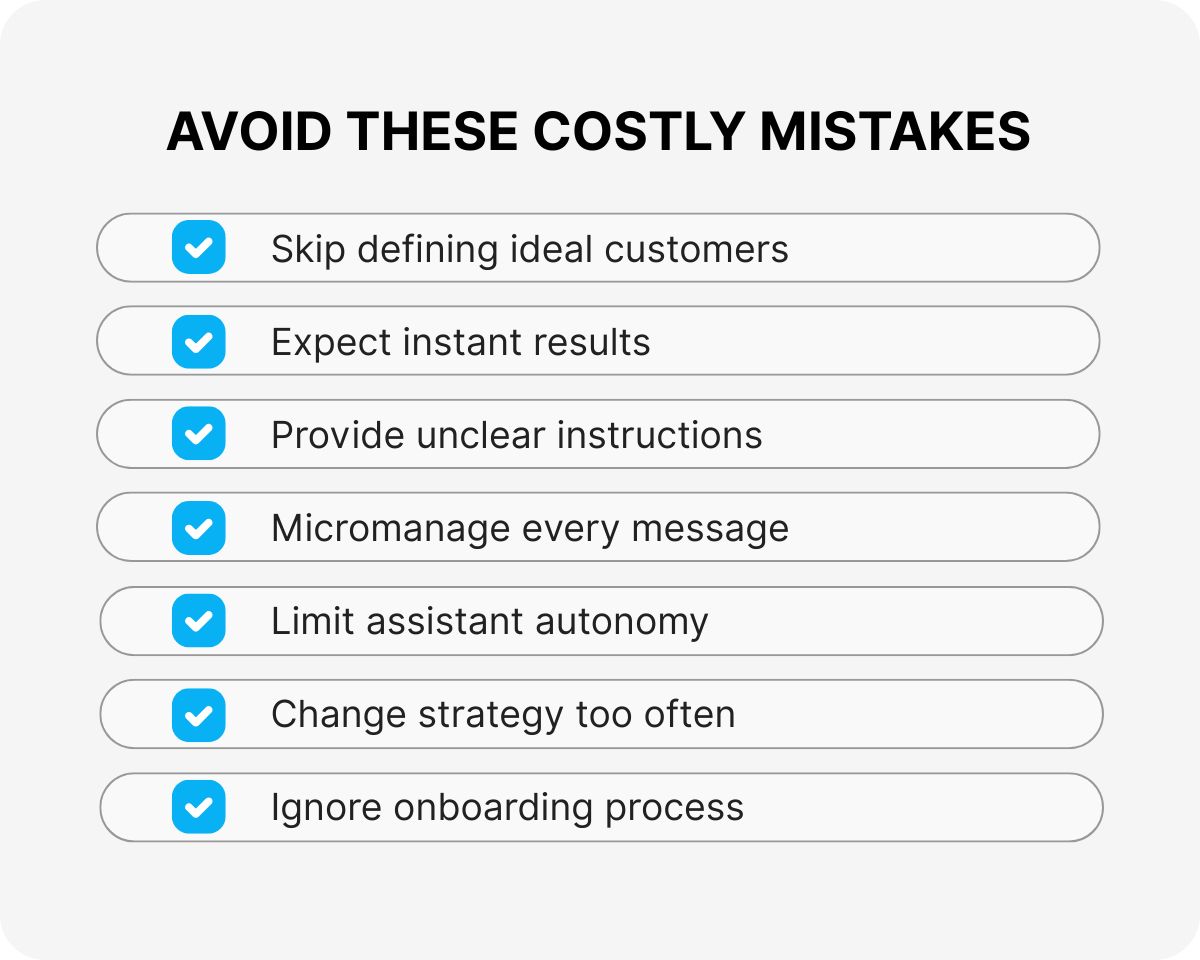 AVOID THESE COSTLY MISTAKES

Skip defining ideal customers

Expect instant results

Provide unclear instructions

Micromanage every message

Limit assistant autonomy

Change strategy too often

Ignore onboarding process